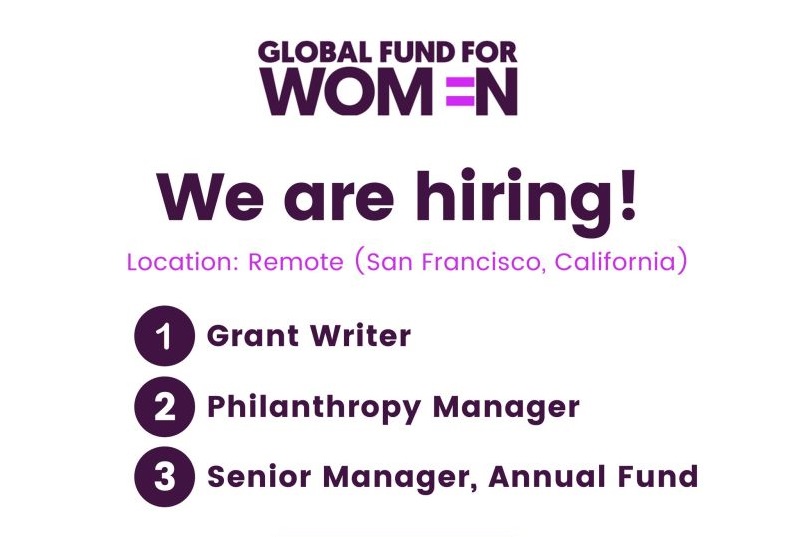 GLOBAL FUND FOR
WOM=N

We are hiring!

Location: Remote (San Francisco, California)

1 Grant Writer

2 Philanthropy Manager

3 Senior Manager, Annual Fund